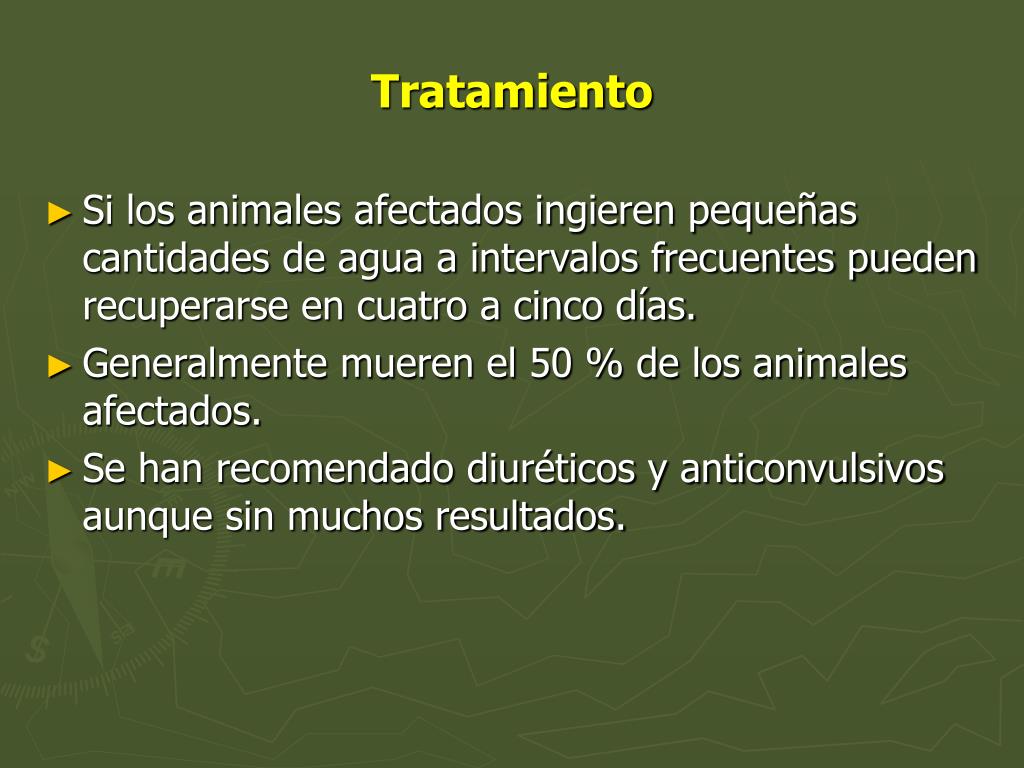 Tratamiento

► Si los animales afectados ingieren pequeñas cantidades de agua a intervalos frecuentes pueden recuperarse en cuatro a cinco días.

► Generalmente mueren el 50 % de los animales afectados.

► Se han recomendado diuréticos y anticonvulsivos aunque sin muchos resultados.